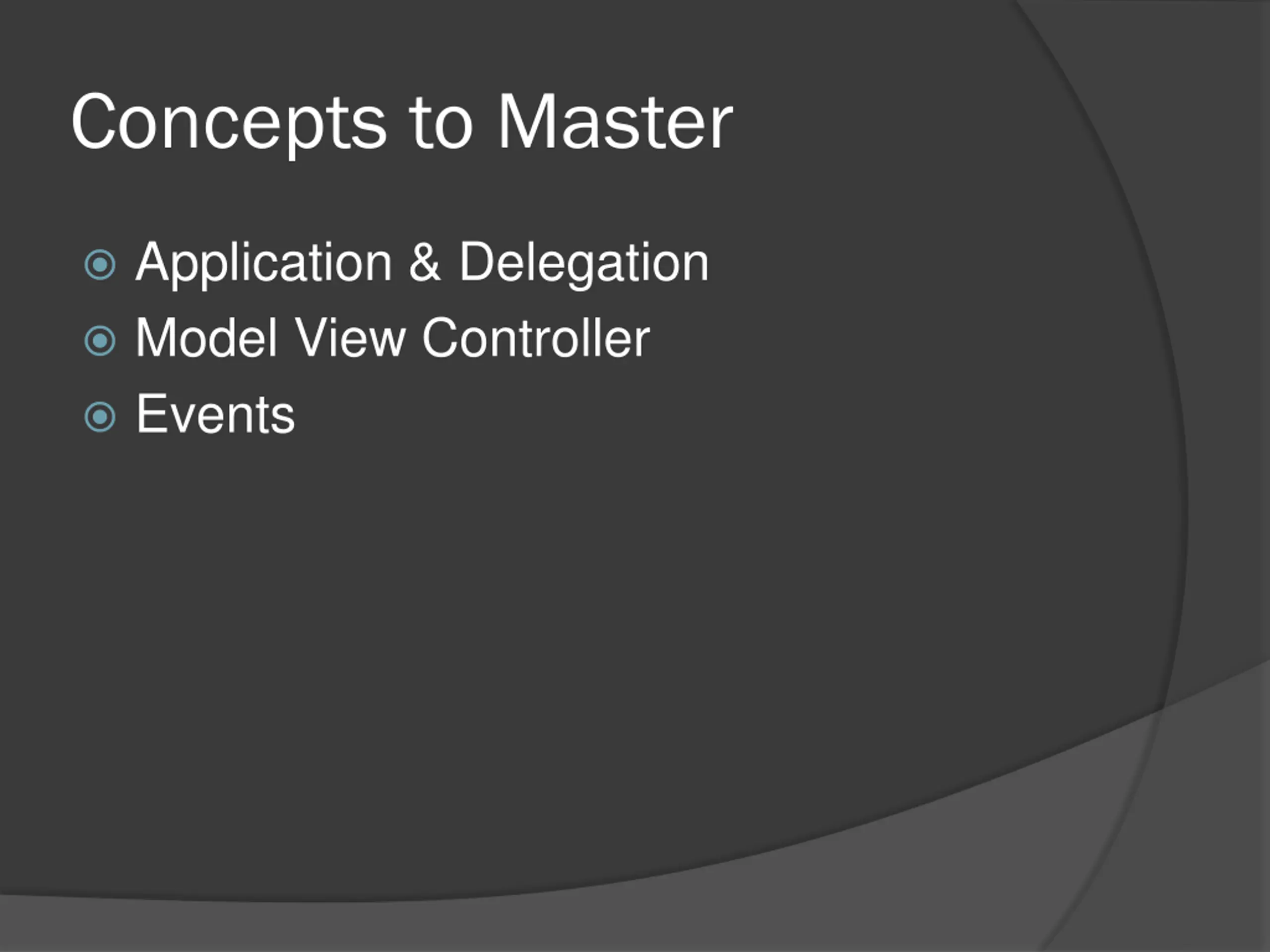 Concepts to Master

Application & Delegation
Model View Controller
Events